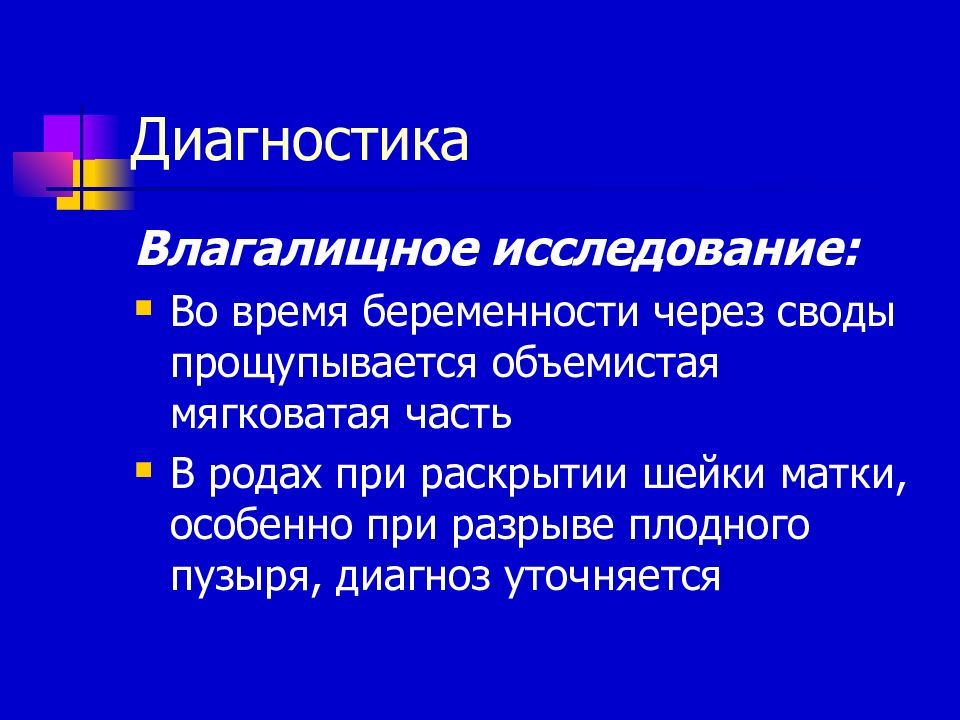 Диагностика

Влагалищное исследование:

Во время беременности через своды прощупывается объемистая мягковатая часть

В родах при раскрытии шейки матки, особенно при разрыве плодного пузыря, диагноз уточняется